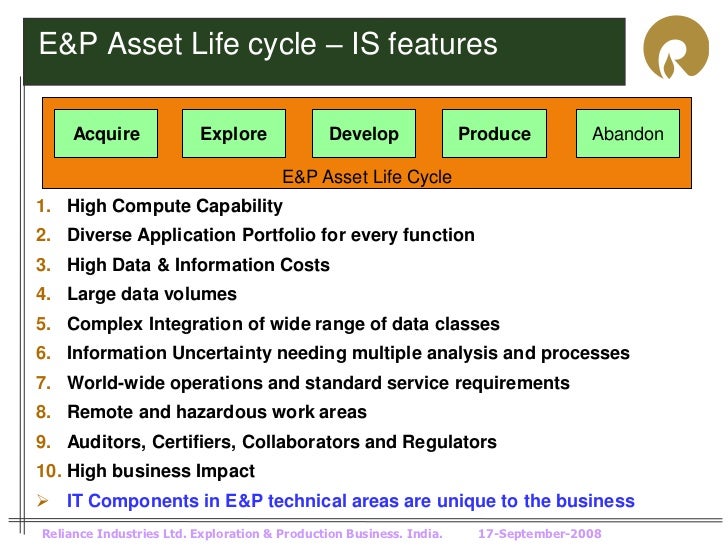 E&P Asset Life cycle – IS features

Acquire
Explore
Develop
Produce
Abandon

E&P Asset Life Cycle

1. High Compute Capability
2. Diverse Application Portfolio for every function
3. High Data & Information Costs
4. Large data volumes
5. Complex Integration of wide range of data classes
6. Information Uncertainty needing multiple analysis and processes
7. World-wide operations and standard service requirements
8. Remote and hazardous work areas
9. Auditors, Certifiers, Collaborators and Regulators
10. High business Impact

➢ IT Components in E&P technical areas are unique to the business

Reliance Industries Ltd. Exploration & Production Business. India. 17-September-2008